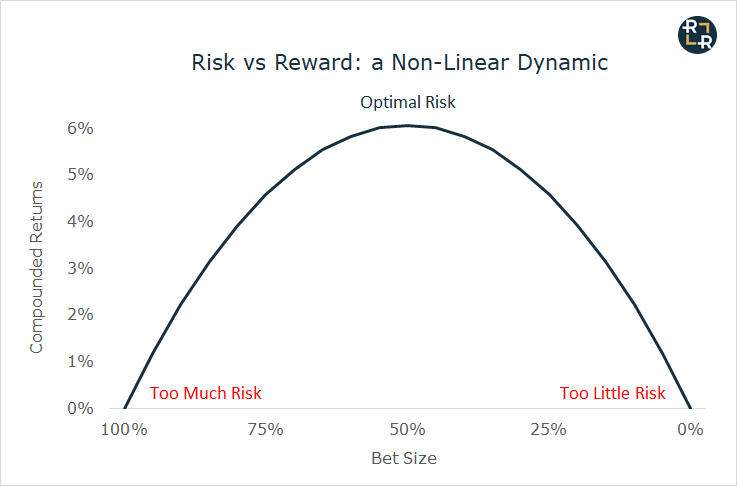 R R

Risk vs Reward: a Non-Linear Dynamic

Optimal Risk

Compounded Returns

6%
5%
4%
3%
2%
1%
0%

Too Much Risk

Too Little Risk

100%
75%
50%
25%
0%

Bet Size